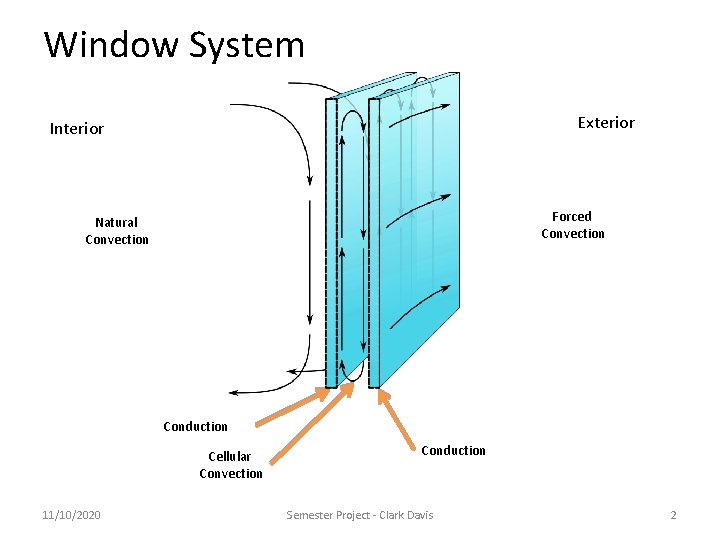 Window System

Interior

Exterior

Natural Convection

Forced Convection

Conduction

Cellular Convection

Conduction

11/10/2020

Semester Project - Clark Davis

2